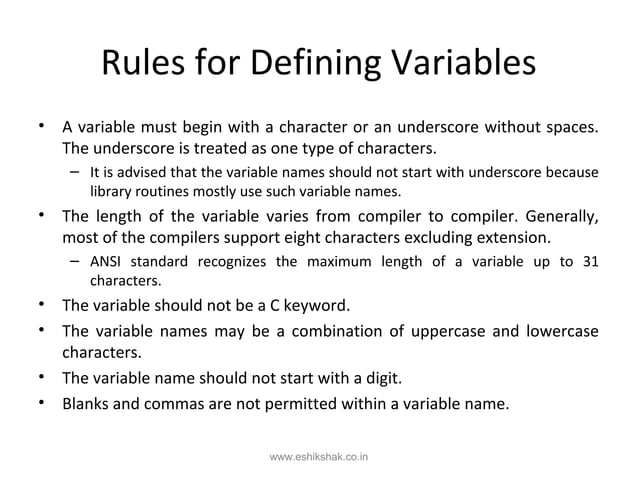 Rules for Defining Variables

• A variable must begin with a character or an underscore without spaces. The underscore is treated as one type of characters.
– It is advised that the variable names should not start with underscore because library routines mostly use such variable names.
• The length of the variable varies from compiler to compiler. Generally, most of the compilers support eight characters excluding extension.
– ANSI standard recognizes the maximum length of a variable up to 31 characters.
• The variable should not be a C keyword.
• The variable names may be a combination of uppercase and lowercase characters.
• The variable name should not start with a digit.
• Blanks and commas are not permitted within a variable name.

www.eshikshak.co.in